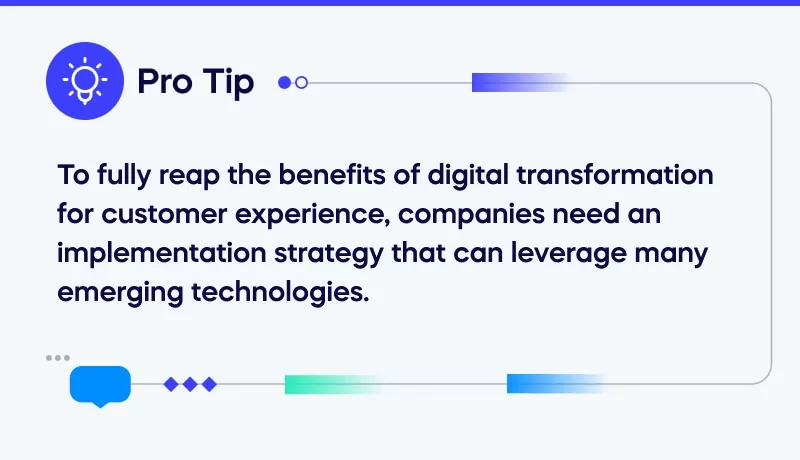 Pro Tip

To fully reap the benefits of digital transformation for customer experience, companies need an implementation strategy that can leverage many emerging technologies.